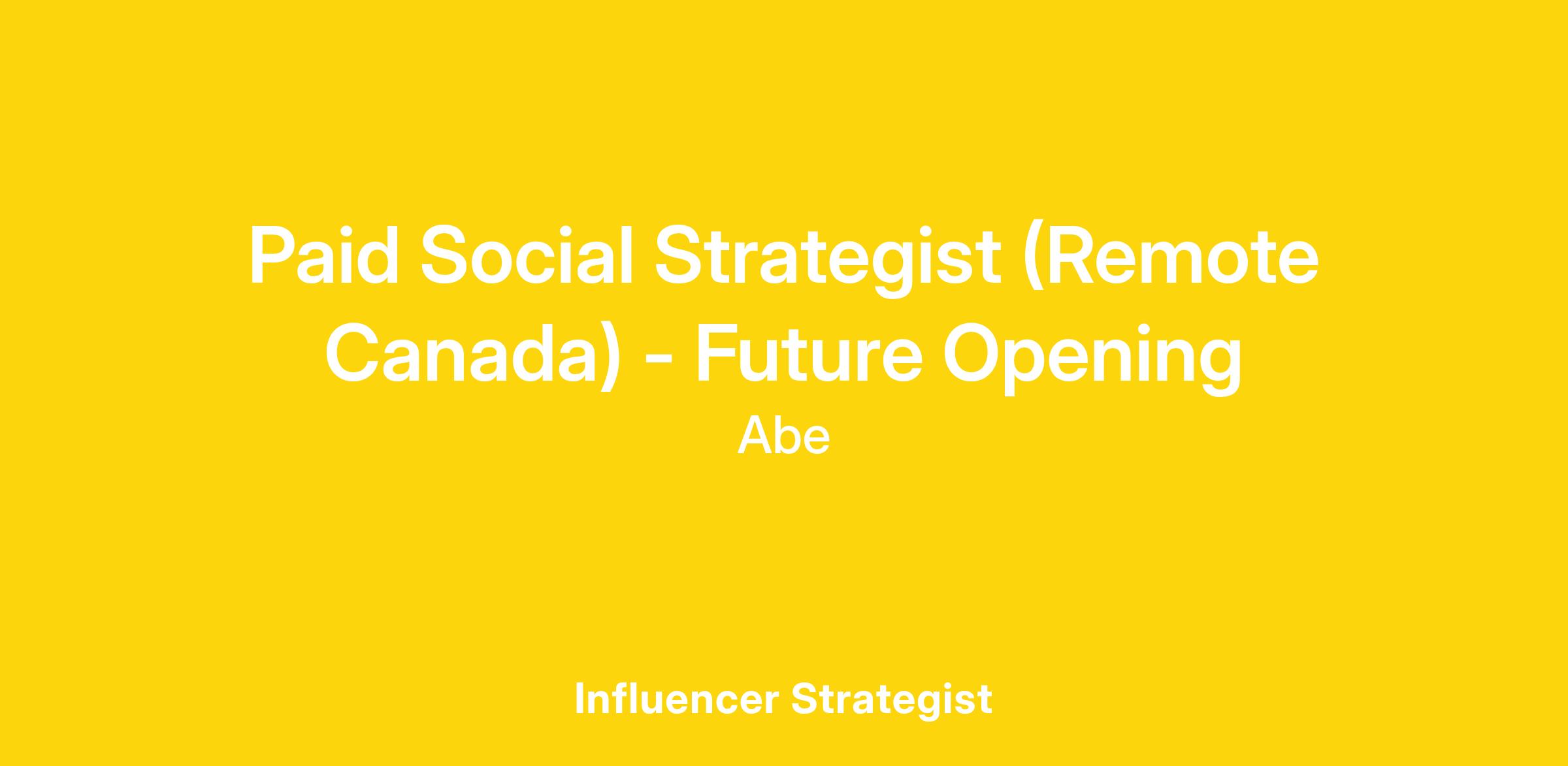 Paid Social Strategist (Remote Canada) - Future Opening

Abe

Influencer Strategist